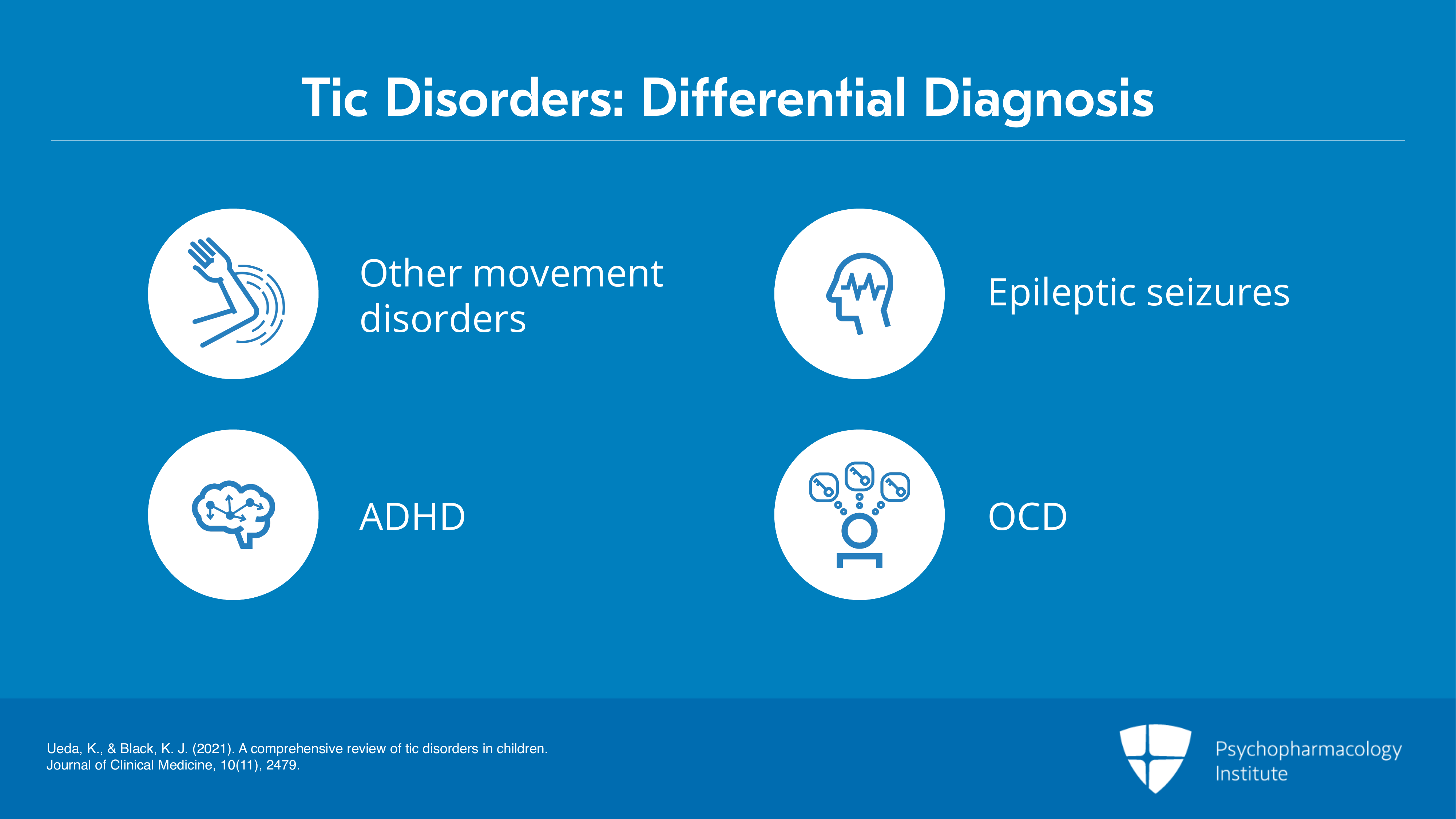 Tic Disorders: Differential Diagnosis

Other movement disorders

Epileptic seizures

ADHD

OCD

Ueda, K., & Black, K. J. (2021). A comprehensive review of tic disorders in children. Journal of Clinical Medicine, 10(11), 2479.

Psychopharmacology Institute